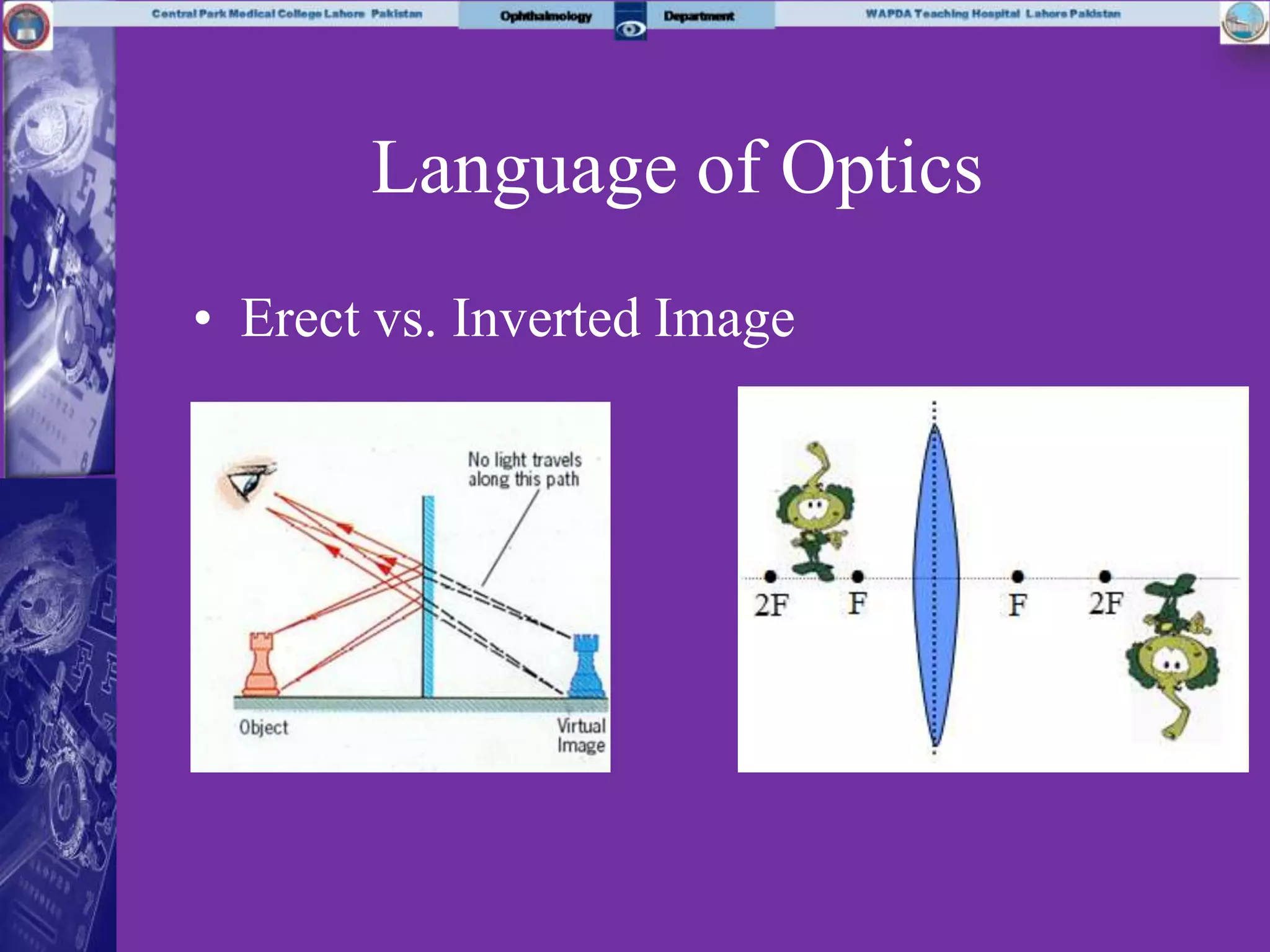 Central Park Medical College Lahore Pakistan Ophthalmology Department WAPDA Teaching Hospital Lahore Pakistan

Language of Optics

• Erect vs. Inverted Image

No light travels along this path

Object

Virtual Image

2F F F 2F